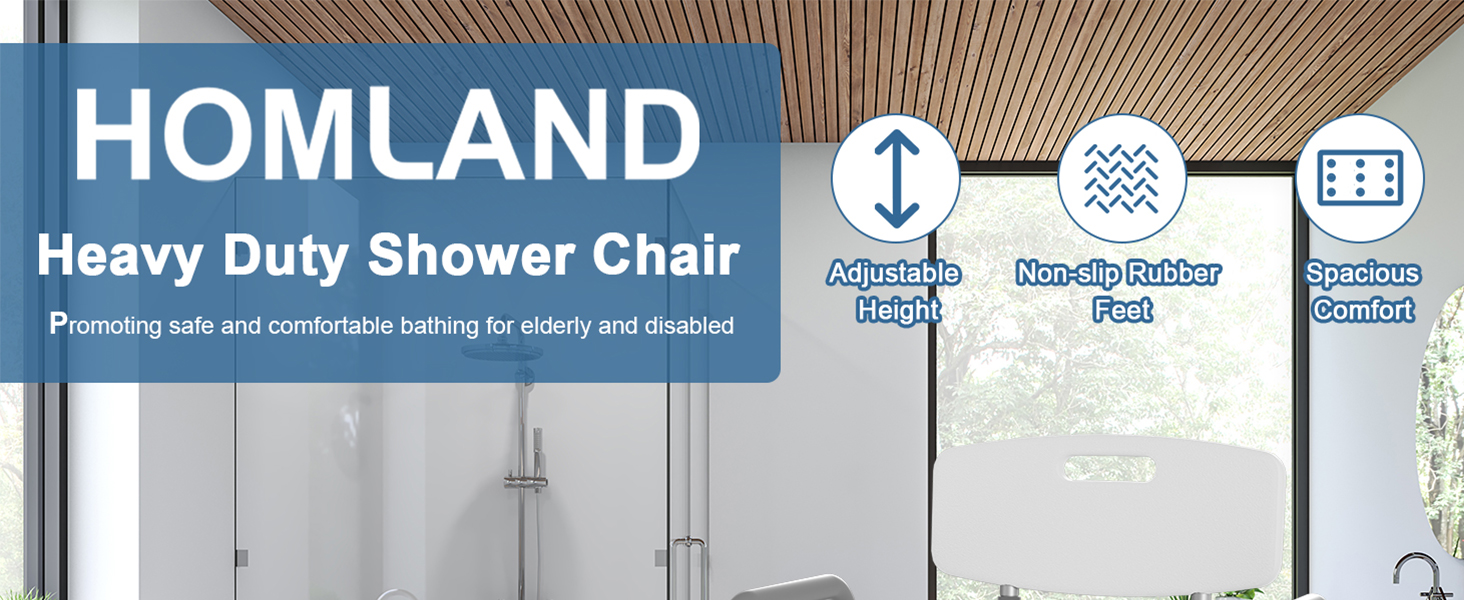 HOMLAND

Heavy Duty Shower Chair

Promoting safe and comfortable bathing for elderly and disabled

Adjustable
Height

Non-slip Rubber
Feet

Spacious
Comfort